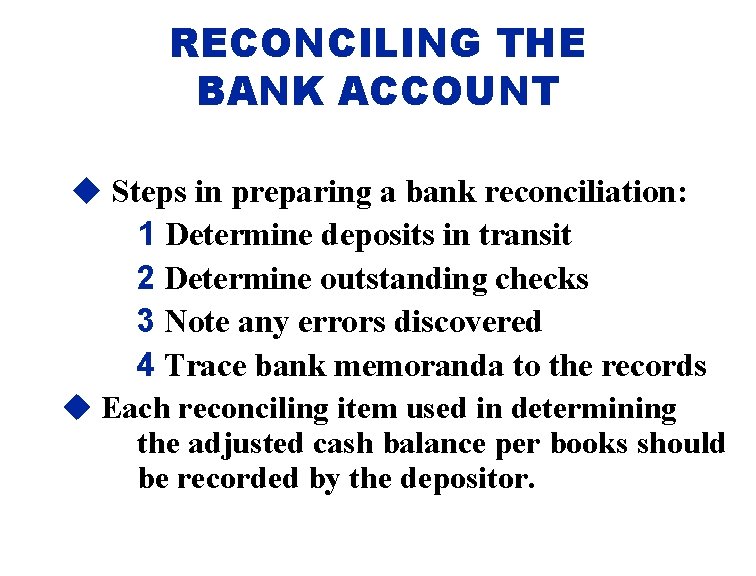 RECONCILING THE BANK ACCOUNT

◆ Steps in preparing a bank reconciliation:

1 Determine deposits in transit

2 Determine outstanding checks

3 Note any errors discovered

4 Trace bank memoranda to the records

◆ Each reconciling item used in determining the adjusted cash balance per books should be recorded by the depositor.